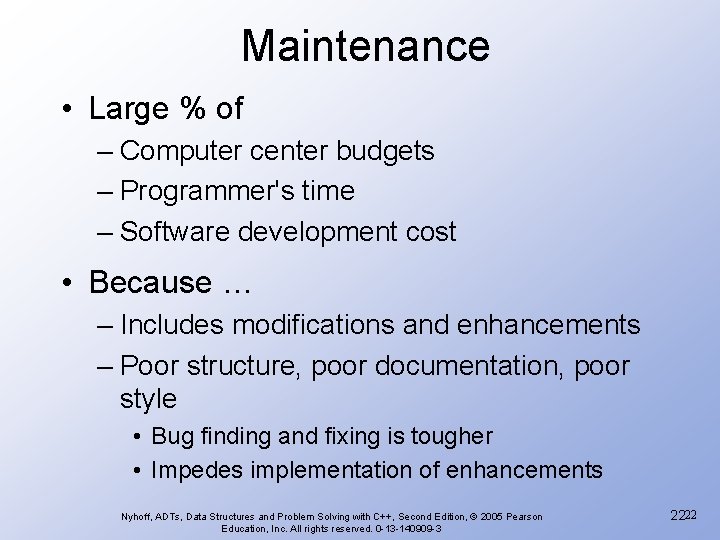 Maintenance

• Large % of
– Computer center budgets
– Programmer's time
– Software development cost

• Because …
– Includes modifications and enhancements
– Poor structure, poor documentation, poor style
• Bug finding and fixing is tougher
• Impedes implementation of enhancements

Nyhoff, ADTs, Data Structures and Problem Solving with C++, Second Edition, © 2005 Pearson Education, Inc. All rights reserved. 0-13-140909-3

2222